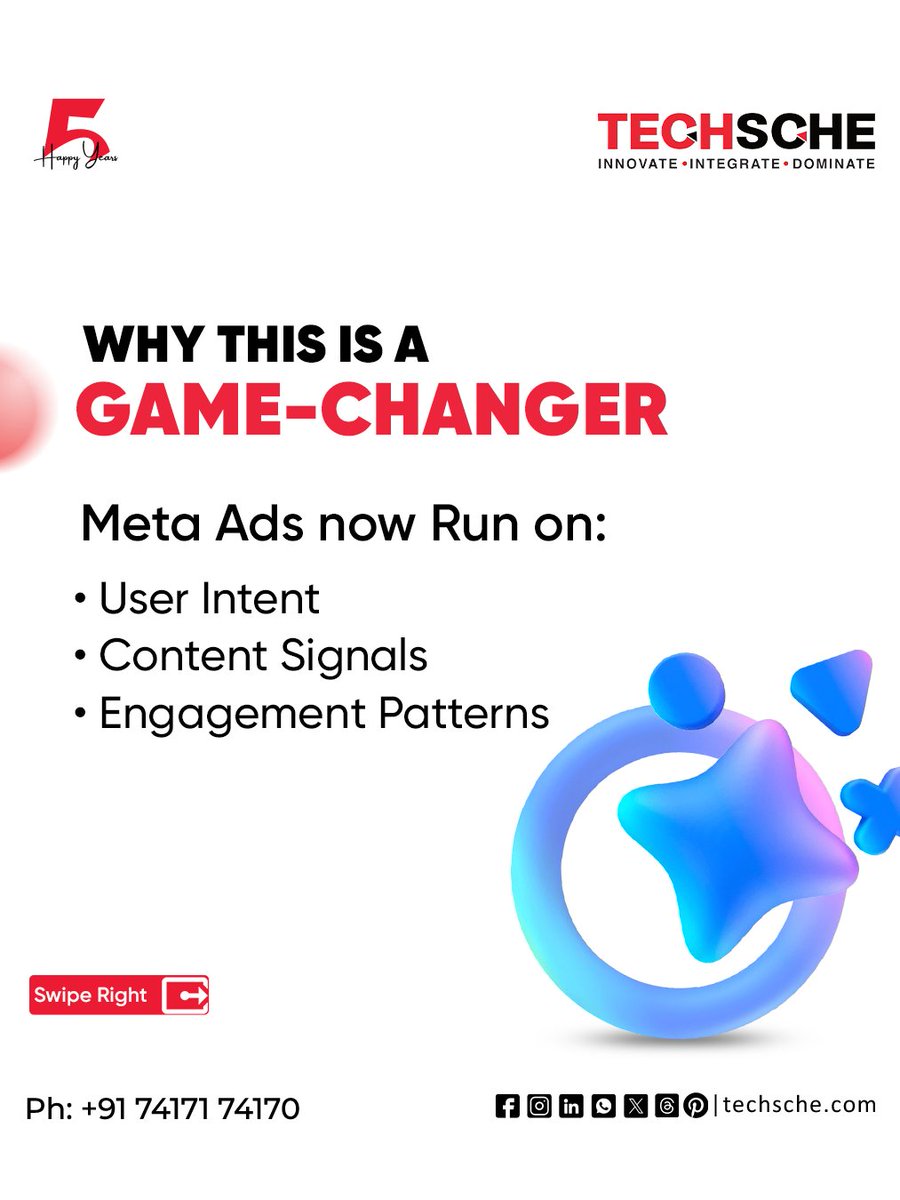 5
Happy Years

TECHSCHE
INNOVATE • INTEGRATE • DOMINATE

WHY THIS IS A
GAME-CHANGER

Meta Ads now Run on:

• User Intent
• Content Signals
• Engagement Patterns

Swipe Right

Ph: +91 74171 74170

| techsche.com